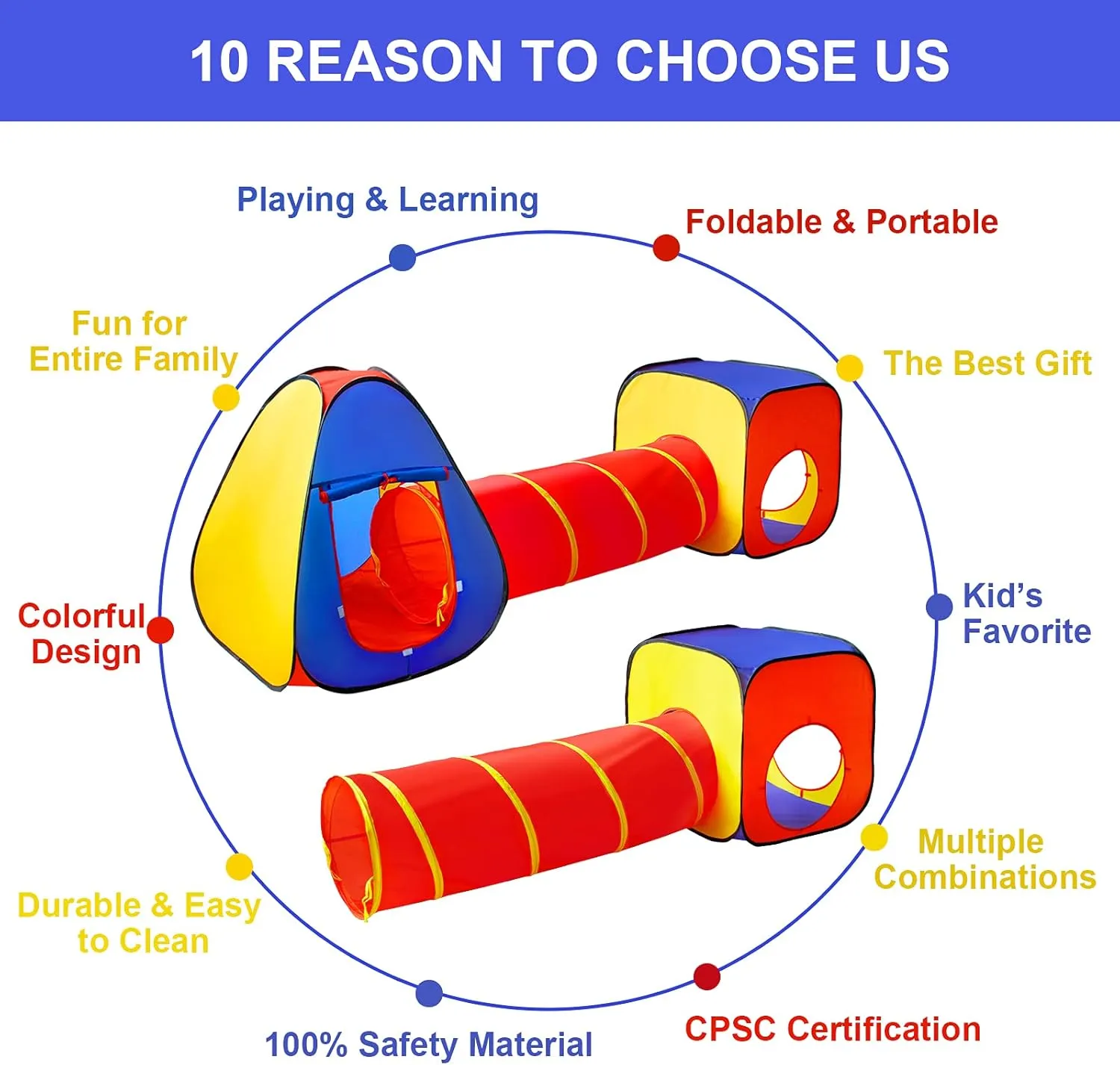 10 REASON TO CHOOSE US

Playing & Learning

Foldable & Portable

Fun for Entire Family

The Best Gift

Colorful Design

Kid's Favorite

Durable & Easy to Clean

Multiple Combinations

100% Safety Material

CPSC Certification